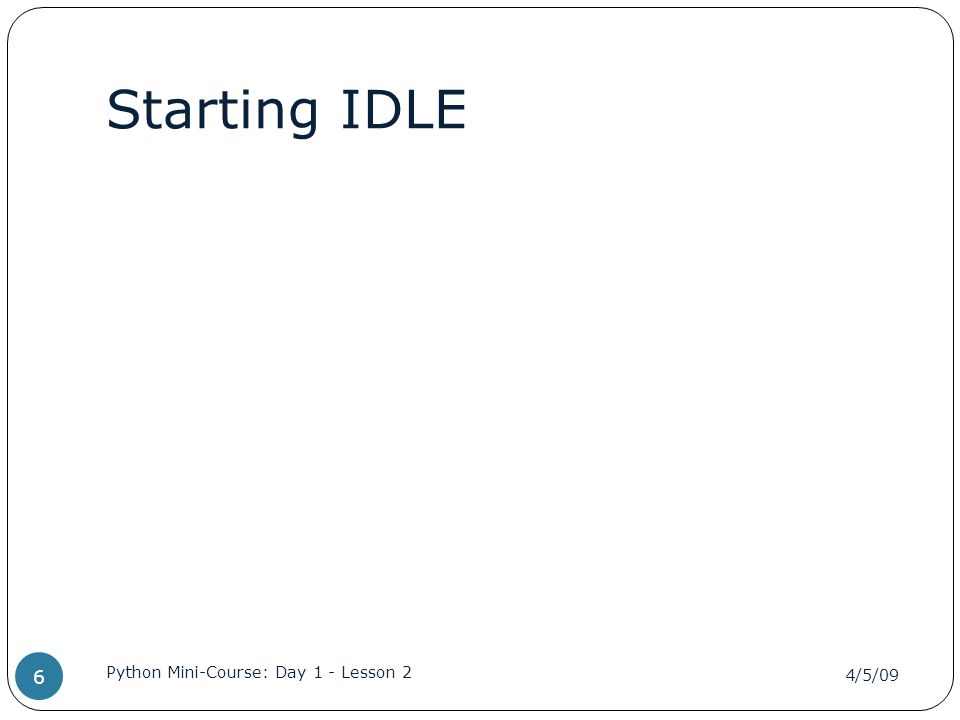 Starting IDLE

6

Python Mini-Course: Day 1 - Lesson 2

4/5/09